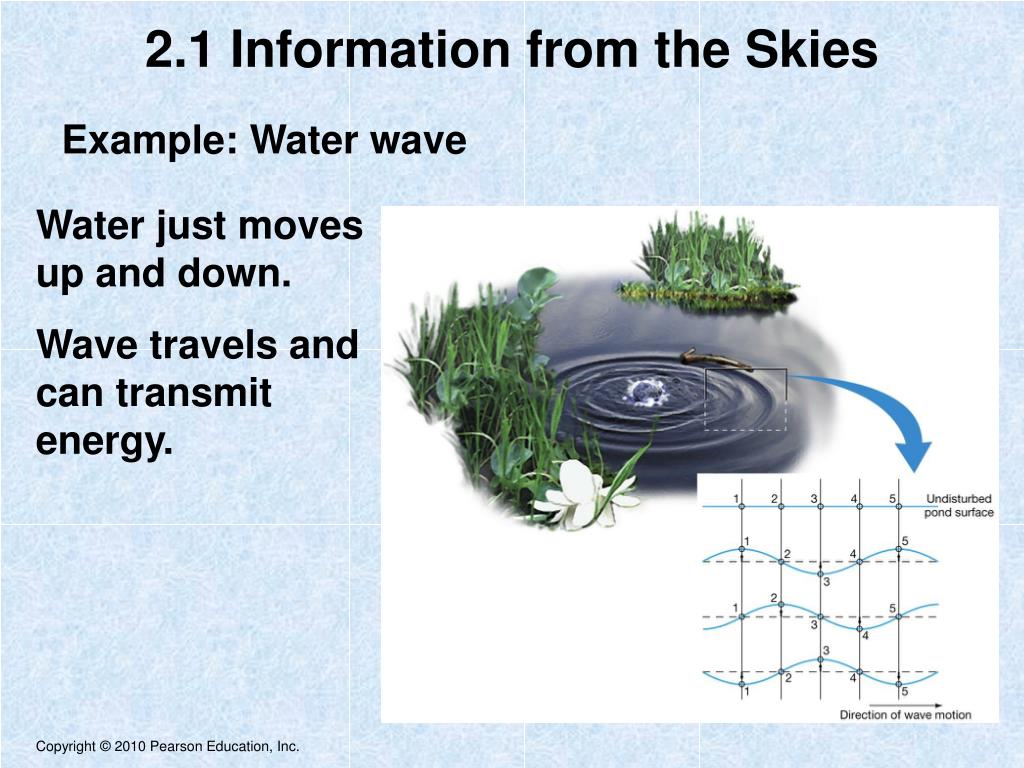 2.1 Information from the Skies

Example: Water wave

Water just moves up and down.

Wave travels and can transmit energy.

1 2 3 4 5 Undisturbed pond surface

1 2 3 4 5

1 2 3 4 5

1 2 3 4 5

Direction of wave motion

Copyright © 2010 Pearson Education, Inc.